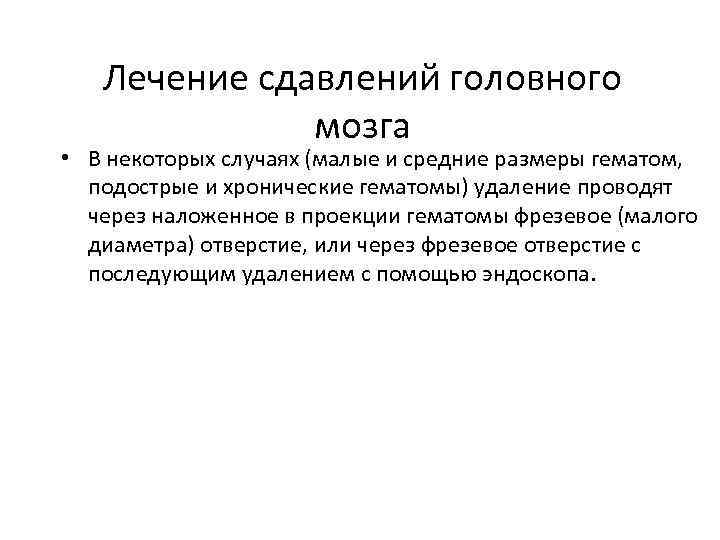 Лечение сдавлений головного мозга

• В некоторых случаях (малые и средние размеры гематом, подострые и хронические гематомы) удаление проводят через наложенное в проекции гематомы фрезевое (малого диаметра) отверстие, или через фрезевое отверстие с последующим удалением с помощью эндоскопа.